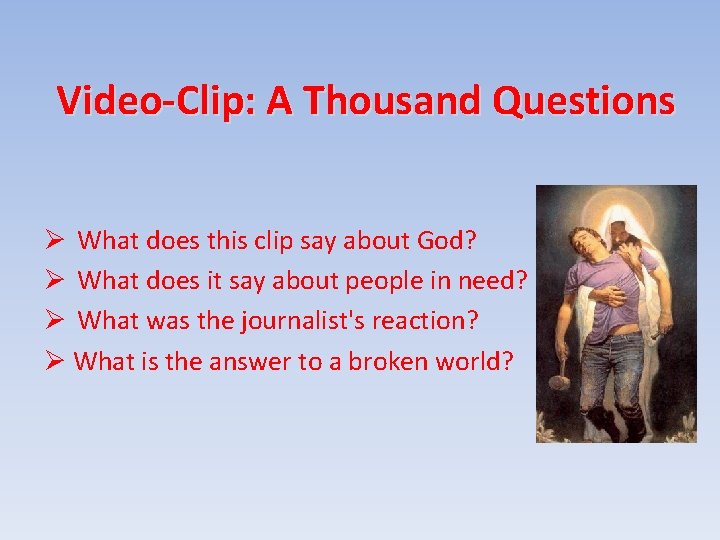 Video-Clip: A Thousand Questions

➢ What does this clip say about God?
➢ What does it say about people in need?
➢ What was the journalist's reaction?
➢ What is the answer to a broken world?